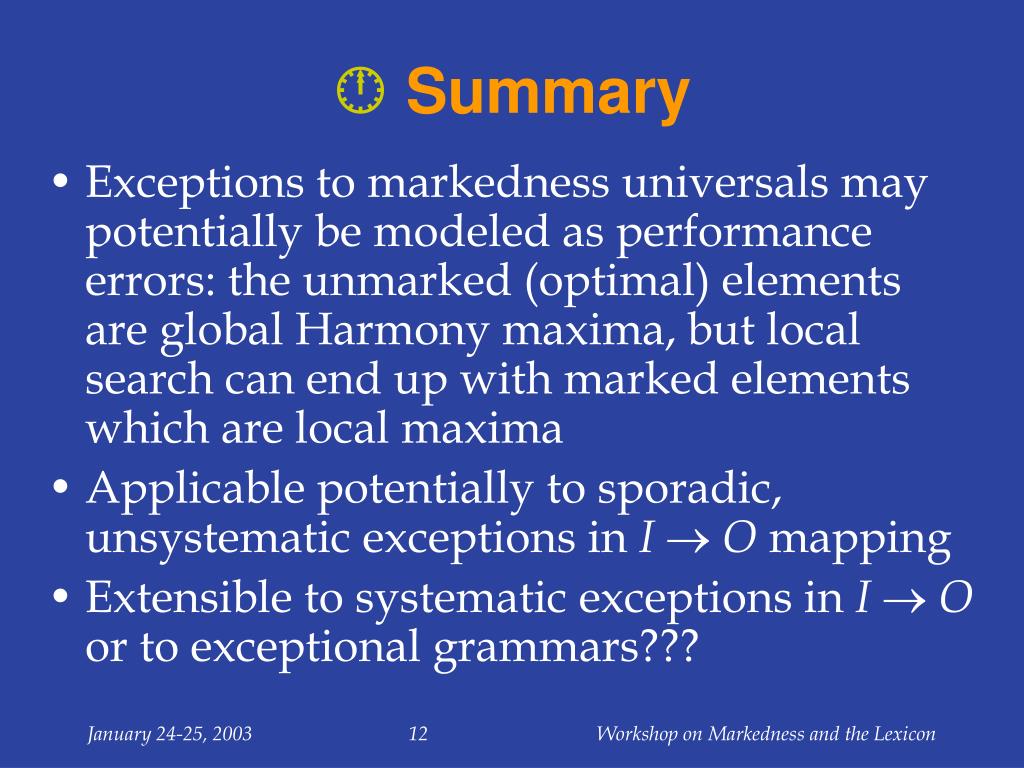 Summary

• Exceptions to markedness universals may potentially be modeled as performance errors: the unmarked (optimal) elements are global Harmony maxima, but local search can end up with marked elements which are local maxima
• Applicable potentially to sporadic, unsystematic exceptions in $I \rightarrow O$ mapping
• Extensible to systematic exceptions in $I \rightarrow O$ or to exceptional grammars???

January 24-25, 2003

12

Workshop on Markedness and the Lexicon